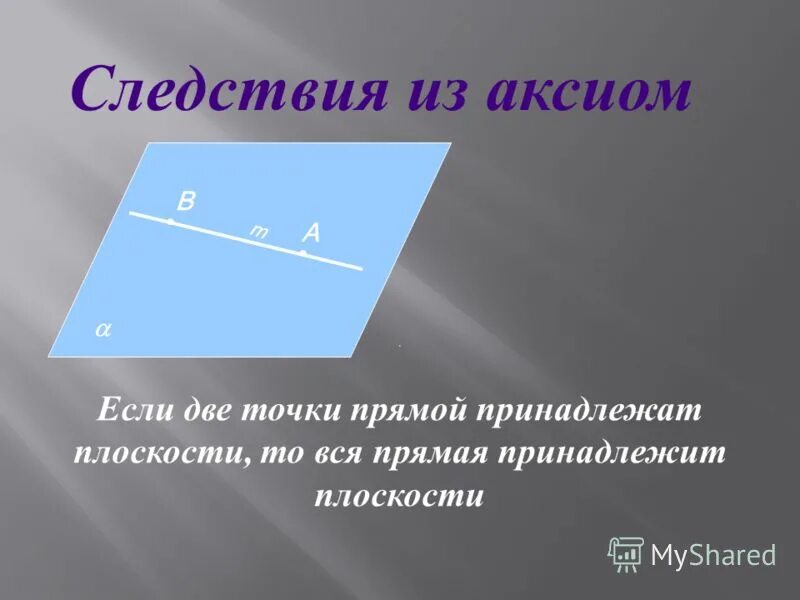 Следствия из аксиом

B
m
A
$\alpha$

Если две точки прямой принадлежат плоскости, то вся прямая принадлежит плоскости

MyShared